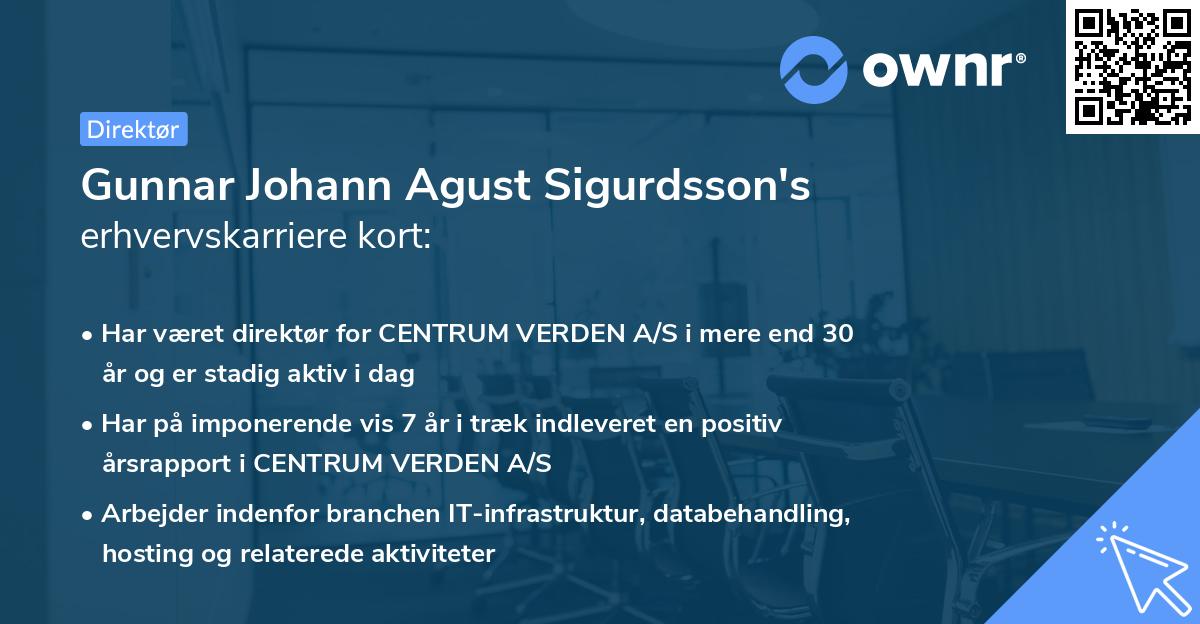 ownr®

Direktør

Gunnar Johann Agust Sigurdsson's erhvervskarriere kort:

• Har været direktør for CENTRUM VERDEN A/S i mere end 30 år og er stadig aktiv i dag

• Har på imponerende vis 7 år i træk indleveret en positiv årsrapport i CENTRUM VERDEN A/S

• Arbejder indenfor branchen IT-infrastruktur, databehandling, hosting og relaterede aktiviteter